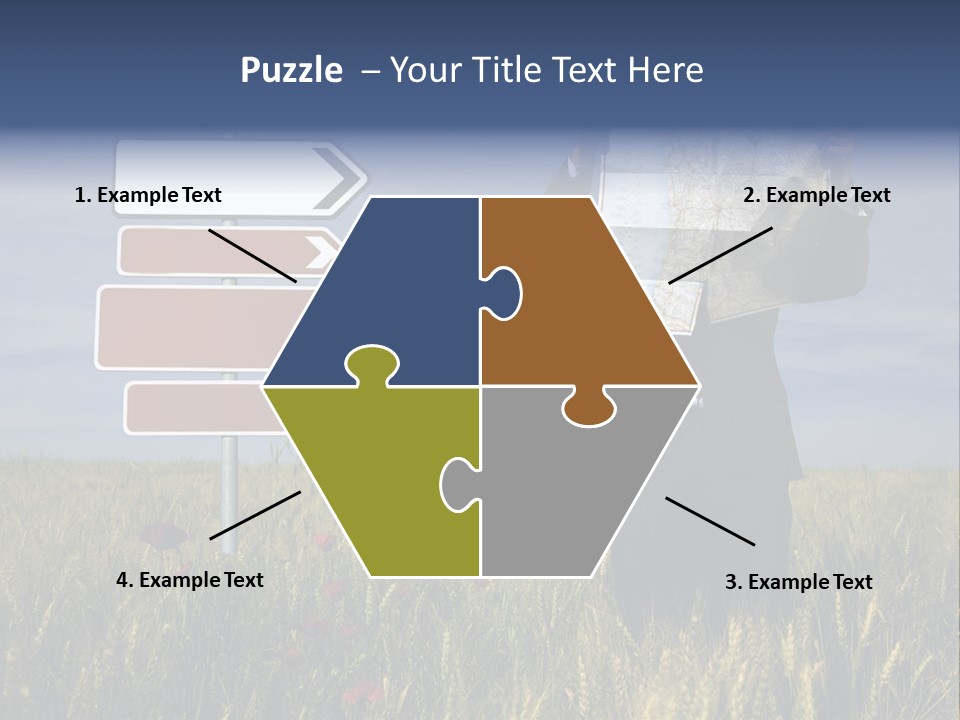 Puzzle – Your Title Text Here

1. Example Text

2. Example Text

4. Example Text

3. Example Text